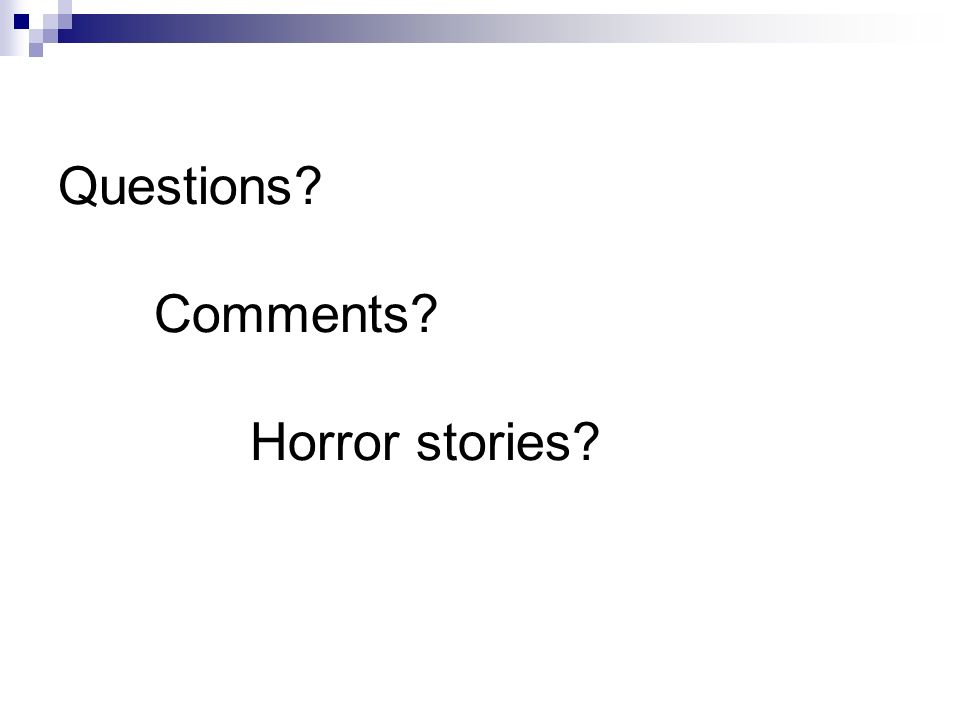 Questions?

Comments?

Horror stories?